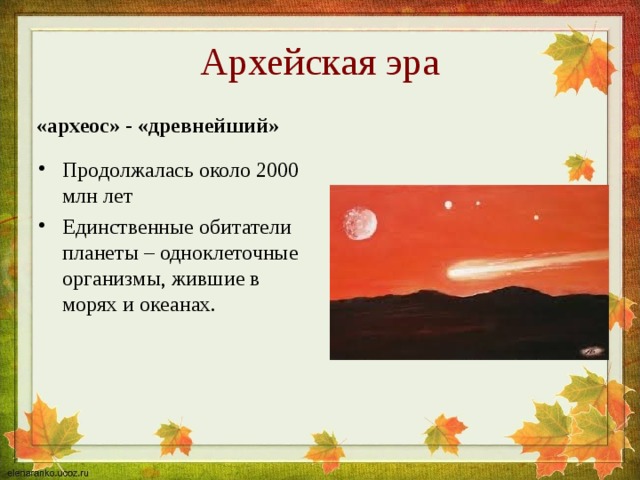 Архейская эра

«археос» - «древнейший»

• Продолжалась около 2000 млн лет

• Единственные обитатели планеты – одноклеточные организмы, жившие в морях и океанах.

elenaranko.ucoz.ru